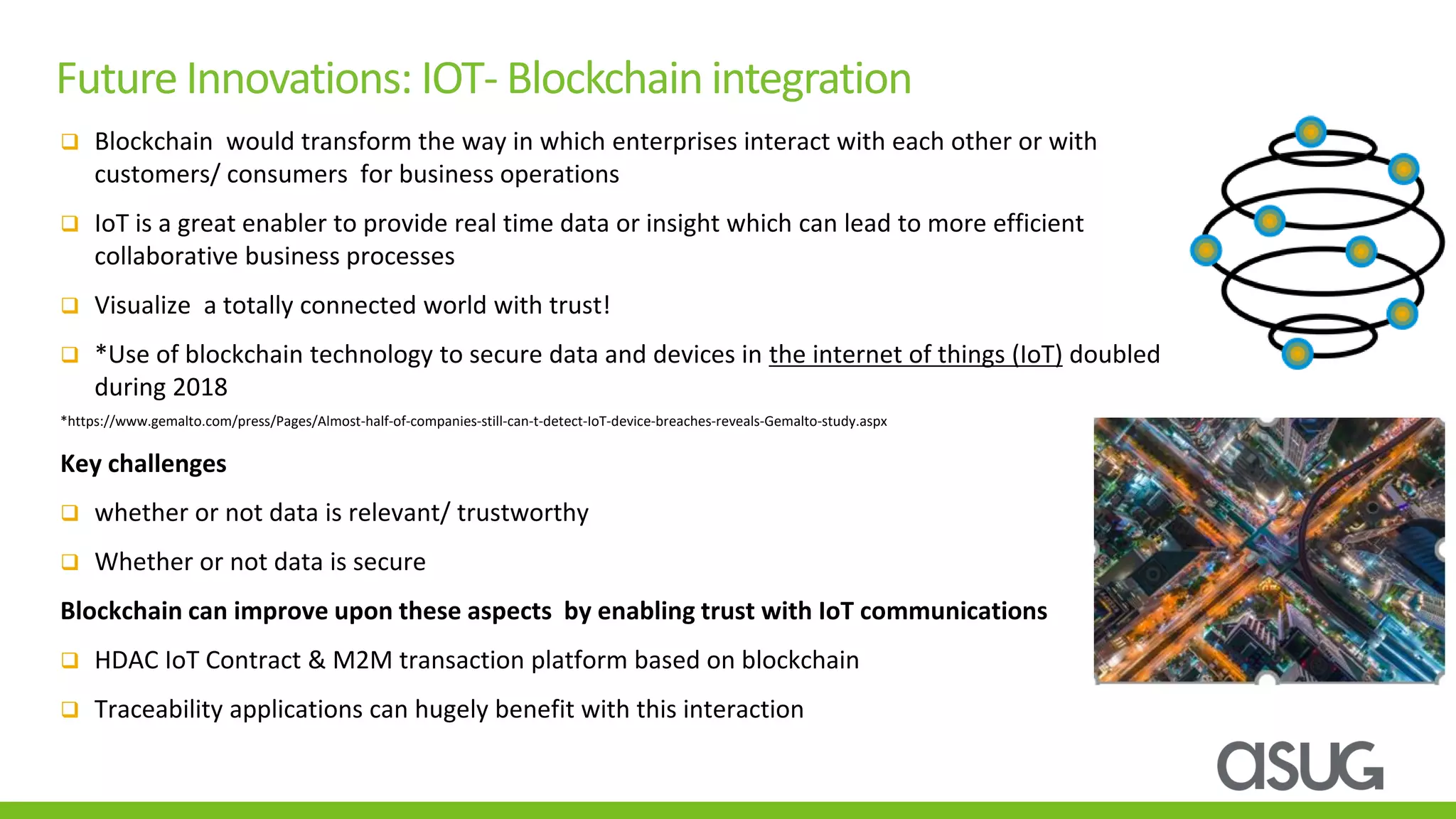 Future Innovations: IOT- Blockchain integration

❑ Blockchain would transform the way in which enterprises interact with each other or with customers/ consumers for business operations

❑ IoT is a great enabler to provide real time data or insight which can lead to more efficient collaborative business processes

❑ Visualize a totally connected world with trust!

❑ *Use of blockchain technology to secure data and devices in the internet of things (IoT) doubled during 2018

*https://www.gemalto.com/press/Pages/Almost-half-of-companies-still-can-t-detect-IoT-device-breaches-reveals-Gemalto-study.aspx

Key challenges

❑ whether or not data is relevant/ trustworthy

❑ Whether or not data is secure

Blockchain can improve upon these aspects by enabling trust with IoT communications

❑ HDAC IoT Contract & M2M transaction platform based on blockchain

❑ Traceability applications can hugely benefit with this interaction

asug